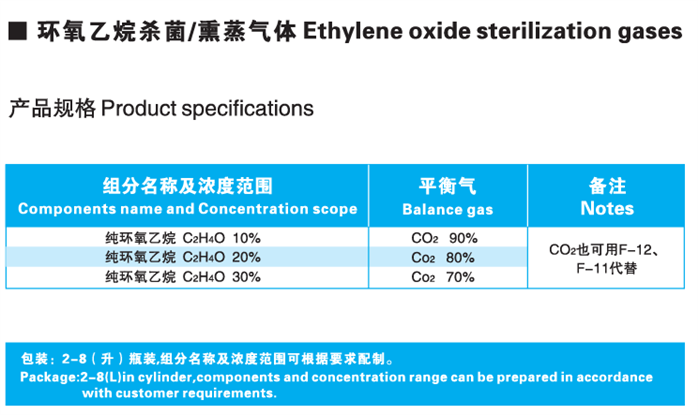 ■ 环氧乙烷杀菌/熏蒸气体 Ethylene oxide sterilization gases

产品规格 Product specifications

| 组分名称及浓度范围 Components name and Concentration scope | 平衡气 Balance gas | 备注 Notes |
|---|---|---|
| 纯环氧乙烷 $C_2H_4O$ 10% | $CO_2$ 90% | $CO_2$也可用F-12、F-11代替 |
| 纯环氧乙烷 $C_2H_4O$ 20% | $Co_2$ 80% | |
| 纯环氧乙烷 $C_2H_4O$ 30% | $Co_2$ 70% | |

包装：2-8（升）瓶装,组分名称及浓度范围可根据要求配制。
Package:2-8(L)in cylinder,components and concentration range can be prepared in accordance with customer requirements.